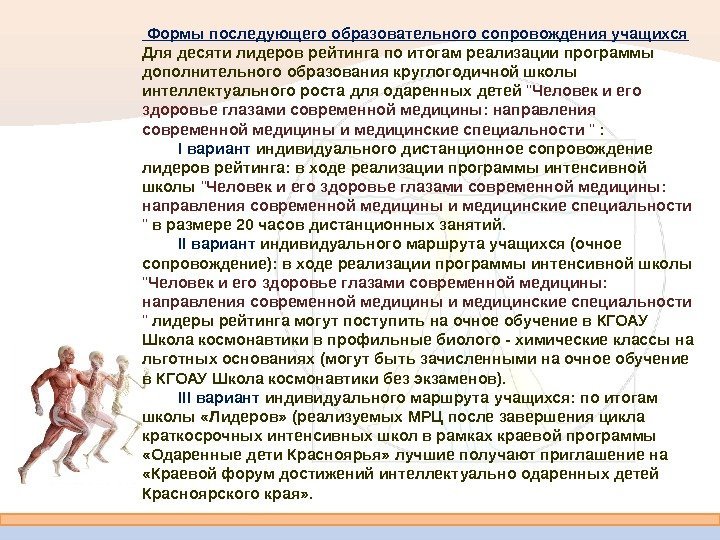 Формы последующего образовательного сопровождения учащихся
Для десяти лидеров рейтинга по итогам реализации программы дополнительного образования круглогодичной школы интеллектуального роста для одаренных детей "Человек и его здоровье глазами современной медицины: направления современной медицины и медицинские специальности " :

I вариант индивидуального дистанционное сопровождение лидеров рейтинга: в ходе реализации программы интенсивной школы "Человек и его здоровье глазами современной медицины: направления современной медицины и медицинские специальности " в размере 20 часов дистанционных занятий.

II вариант индивидуального маршрута учащихся (очное сопровождение): в ходе реализации программы интенсивной школы "Человек и его здоровье глазами современной медицины: направления современной медицины и медицинские специальности " лидеры рейтинга могут поступить на очное обучение в КГОАУ Школа космонавтики в профильные биолого - химические классы на льготных основаниях (могут быть зачисленными на очное обучение в КГОАУ Школа космонавтики без экзаменов).

III вариант индивидуального маршрута учащихся: по итогам школы «Лидеров» (реализуемых МРЦ после завершения цикла краткосрочных интенсивных школ в рамках краевой программы «Одаренные дети Красноярья» лучшие получают приглашение на «Краевой форум достижений интеллектуально одаренных детей Красноярского края».